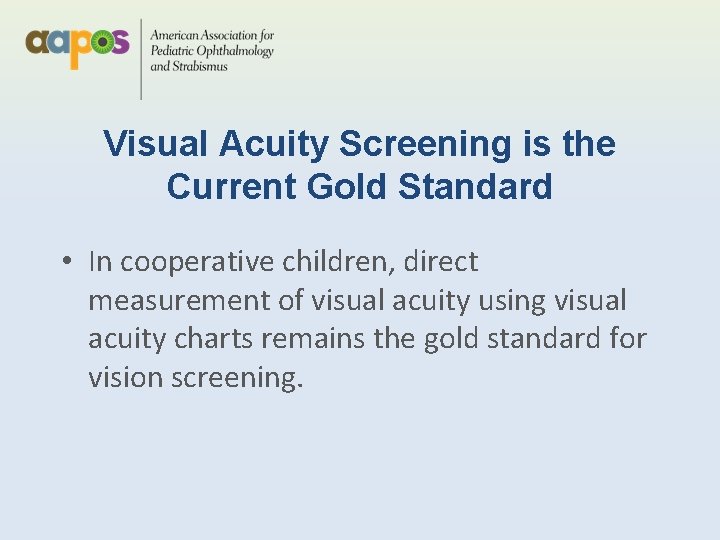 aapos

American Association for Pediatric Ophthalmology and Strabismus

Visual Acuity Screening is the Current Gold Standard

• In cooperative children, direct measurement of visual acuity using visual acuity charts remains the gold standard for vision screening.